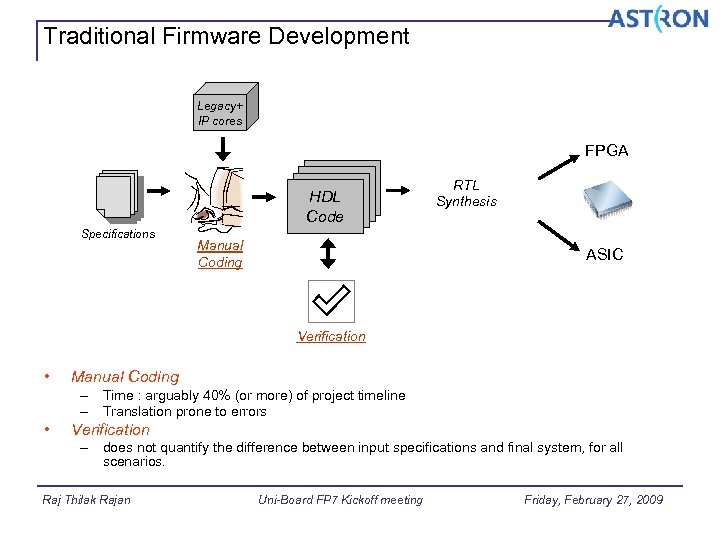 ASTRON

Traditional Firmware Development

Legacy+ IP cores

Specifications

Manual Coding

HDL Code

Verification

RTL Synthesis

FPGA

ASIC

• Manual Coding
– Time : arguably 40% (or more) of project timeline
– Translation prone to errors
• Verification
– does not quantify the difference between input specifications and final system, for all scenarios.

Raj Thilak Rajan    Uni-Board FP7 Kickoff meeting    Friday, February 27, 2009